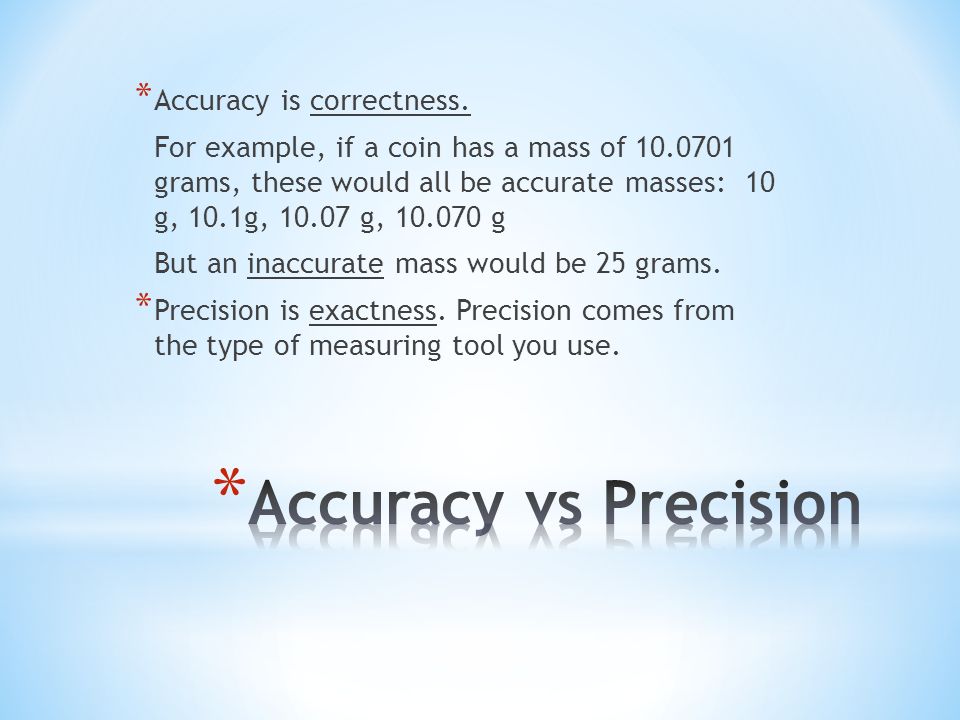 *Accuracy is correctness.

For example, if a coin has a mass of 10.0701 grams, these would all be accurate masses: 10 g, 10.1g, 10.07 g, 10.070 g

But an inaccurate mass would be 25 grams.

*Precision is exactness. Precision comes from the type of measuring tool you use.

*Accuracy vs Precision